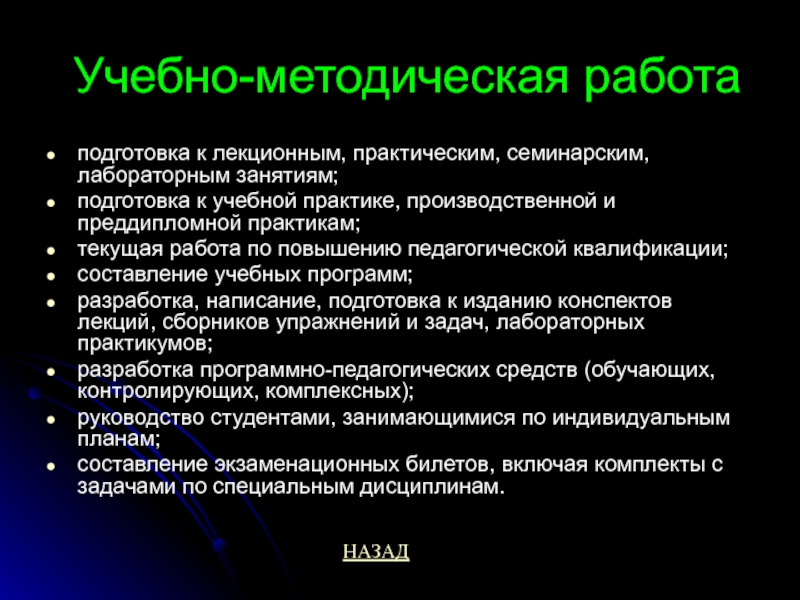 Учебно-методическая работа

- подготовка к лекционным, практическим, семинарским, лабораторным занятиям;
- подготовка к учебной практике, производственной и преддипломной практикам;
- текущая работа по повышению педагогической квалификации;
- составление учебных программ;
- разработка, написание, подготовка к изданию конспектов лекций, сборников упражнений и задач, лабораторных практикумов;
- разработка программно-педагогических средств (обучающих, контролирующих, комплексных);
- руководство студентами, занимающимися по индивидуальным планам;
- составление экзаменационных билетов, включая комплекты с задачами по специальным дисциплинам.

НАЗАД